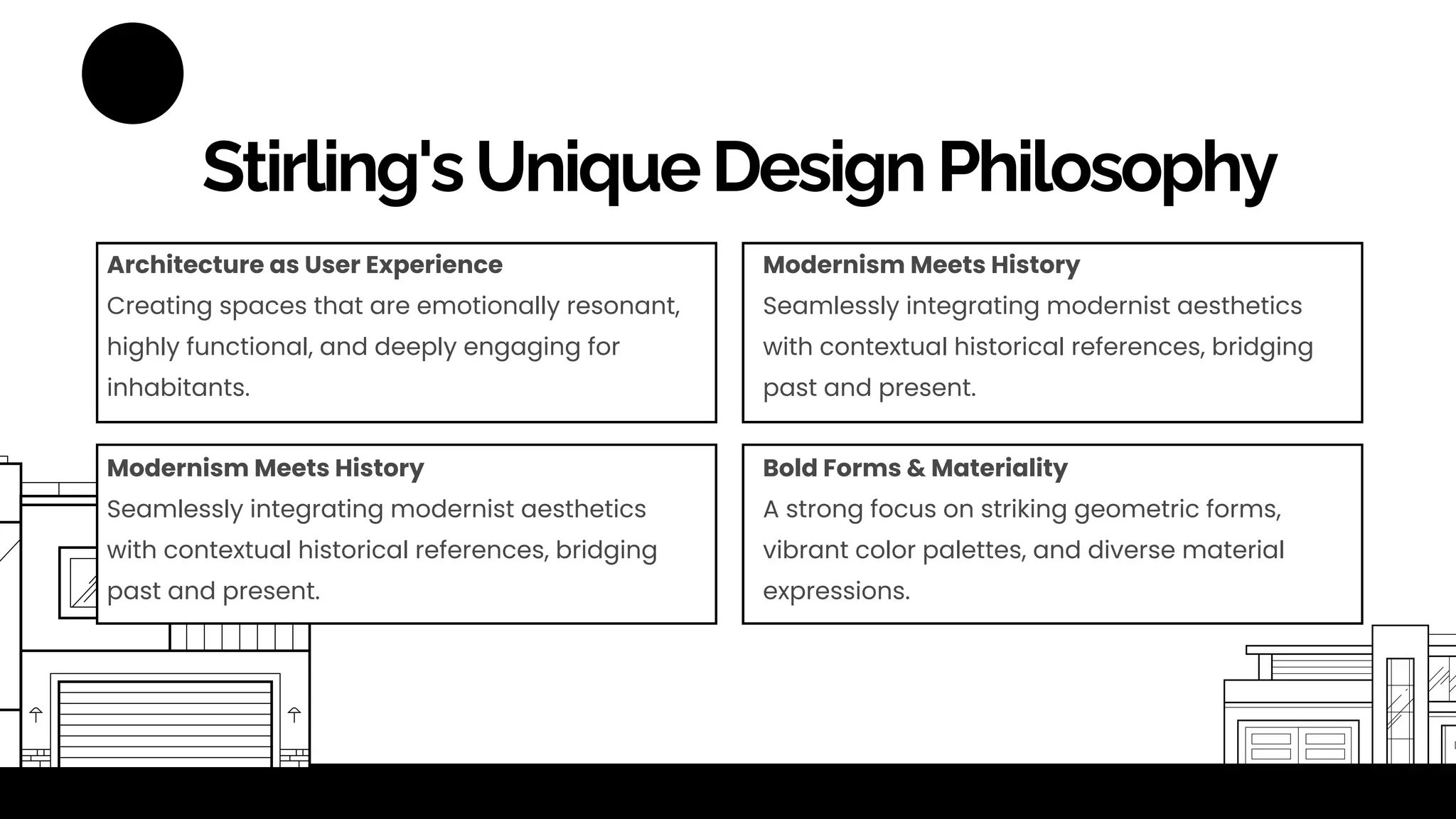 Stirling's Unique Design Philosophy

Architecture as User Experience
Creating spaces that are emotionally resonant, highly functional, and deeply engaging for inhabitants.

Modernism Meets History
Seamlessly integrating modernist aesthetics with contextual historical references, bridging past and present.

Modernism Meets History
Seamlessly integrating modernist aesthetics with contextual historical references, bridging past and present.

Bold Forms & Materiality
A strong focus on striking geometric forms, vibrant color palettes, and diverse material expressions.